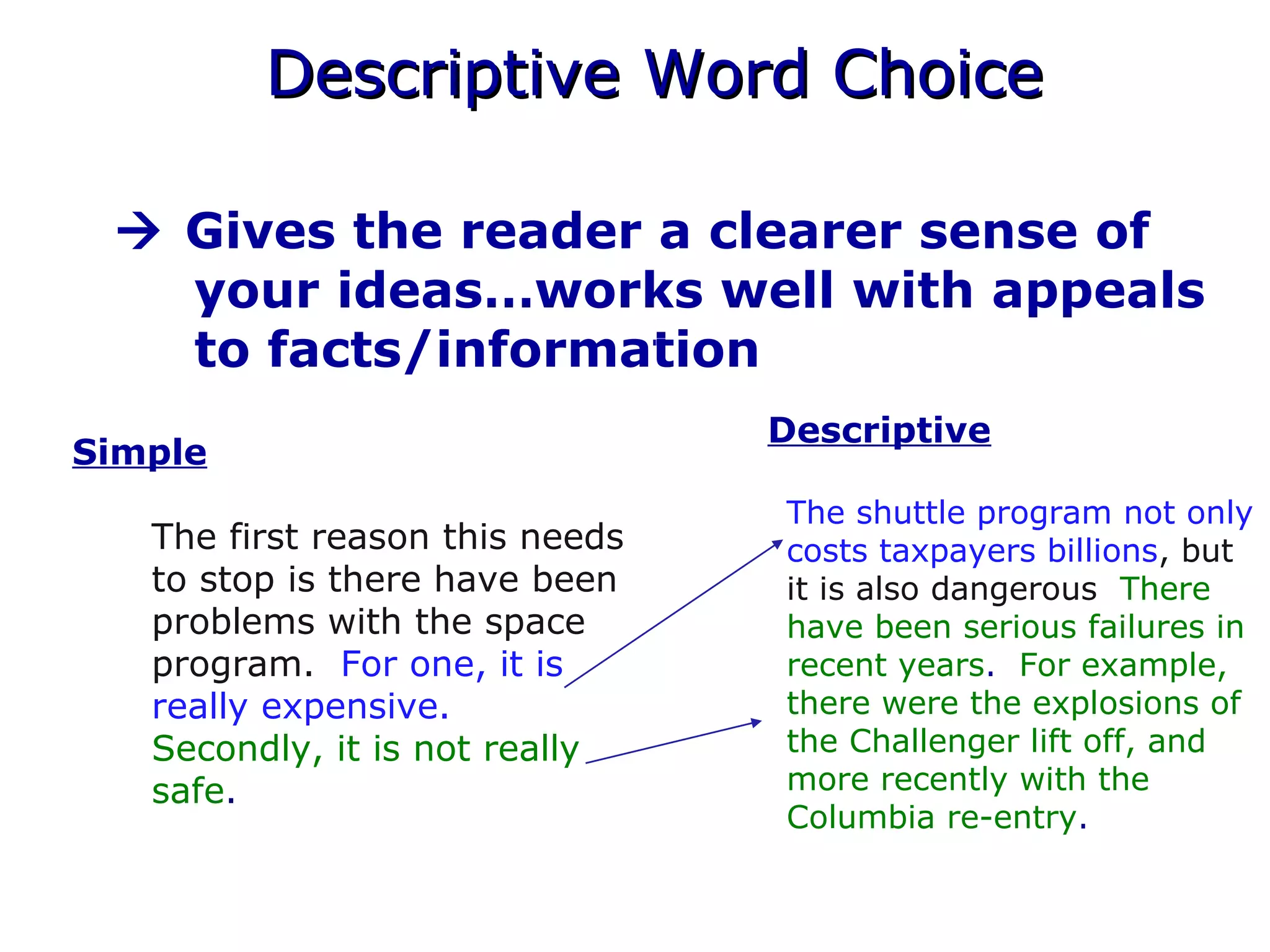 Descriptive Word Choice

→ Gives the reader a clearer sense of your ideas…works well with appeals to facts/information

Simple

The first reason this needs to stop is there have been problems with the space program. For one, it is really expensive. Secondly, it is not really safe.

Descriptive

The shuttle program not only costs taxpayers billions, but it is also dangerous There have been serious failures in recent years. For example, there were the explosions of the Challenger lift off, and more recently with the Columbia re-entry.